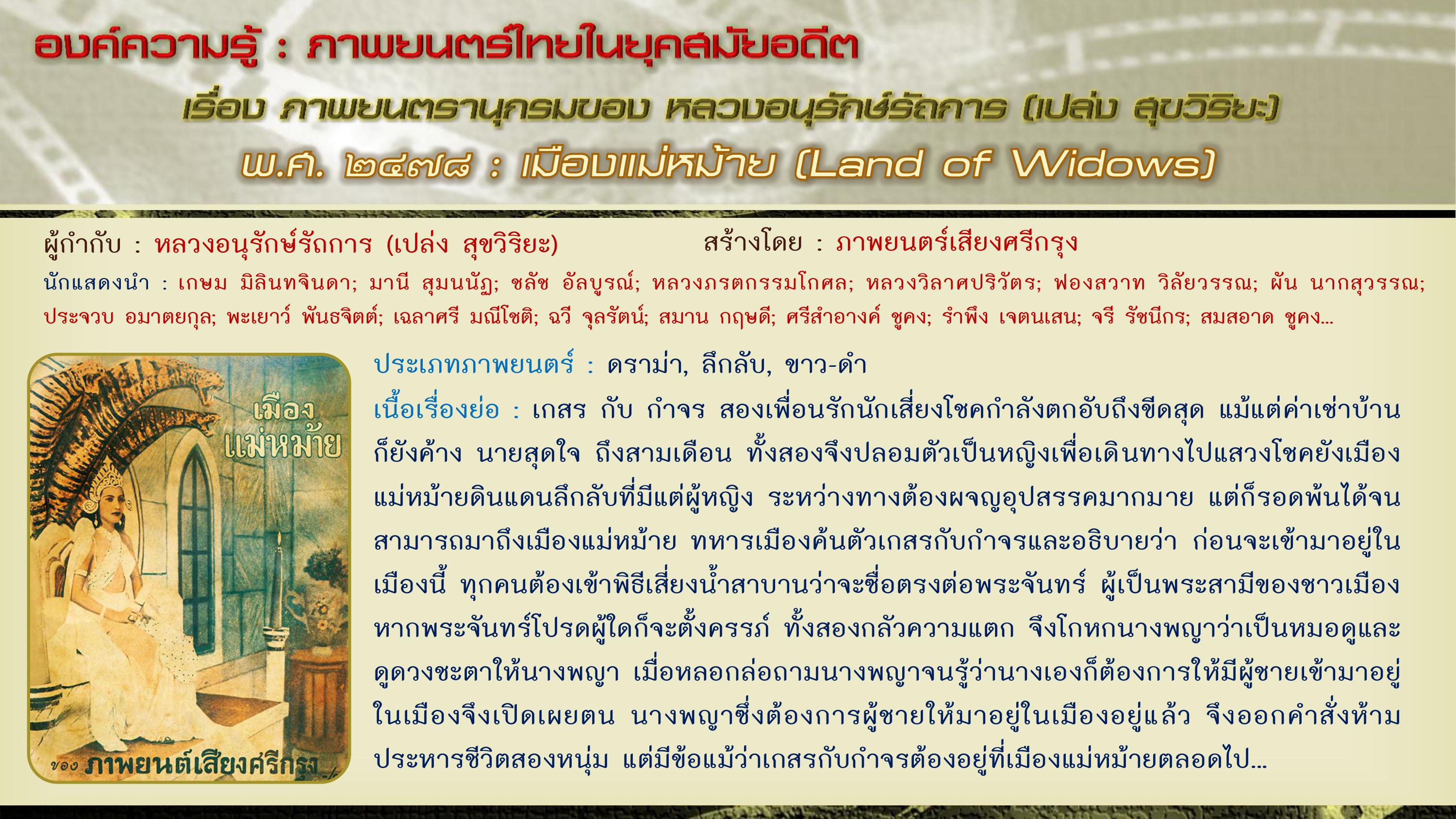 องค์ความรู้ : ภาพยนตร์ไทยในยุคสมัยอดีต

เรื่อง ภาพยนตรานุกรมของ หลวงอนุรักษ์รัถการ (เปล่ง สุขวิริยะ)

พ.ศ. ๒๔๗๘ : เมืองแม่หม้าย (Land of Widows)

ผู้กำกับ : หลวงอนุรักษ์รัถการ (เปล่ง สุขวิริยะ) สร้างโดย : ภาพยนตร์เสียงศรีกรุง

นักแสดงนำ : เกษม มิลินทจินดา; มานี สุมนนัฏ; ชลัช อัลบูรณ์; หลวงภรตกรรมโกศล; หลวงวิลาศปริวัตร; ฟองสวาท วิลัยวรรณ; ผัน นากสุวรรณ; ประจวบ อมาตยกุล; พะเยาว์ พันธจิตต์; เฉลาศรี มณีโชติ; ฉวี จุลรัตน์; สมาน กฤษดี; ศรีสำอางค์ ชูคง; รำพึง เจตนเสน; จรี รัชนีกร; สมสอาด ชูคง...

เมือง แม่หม้าย

ของ ภาพยนต์เสียงศรีกรุง

ประเภทภาพยนตร์ : ดราม่า, ลึกลับ, ขาว-ดำ

เนื้อเรื่องย่อ : เกสร กับ กำจร สองเพื่อนรักนักเสี่ยงโชคกำลังตกอับถึงขีดสุด แม้แต่ค่าเช่าบ้านก็ยังค้าง นายสุดใจ ถึงสามเดือน ทั้งสองจึงปลอมตัวเป็นหญิงเพื่อเดินทางไปแสวงโชคยังเมืองแม่หม้ายดินแดนลึกลับที่มีแต่ผู้หญิง ระหว่างทางต้องผจญอุปสรรคมากมาย แต่ก็รอดพ้นได้จนสามารถมาถึงเมืองแม่หม้าย ทหารเมืองค้นตัวเกสรกับกำจรและอธิบายว่า ก่อนจะเข้ามาอยู่ในเมืองนี้ ทุกคนต้องเข้าพิธีเสี่ยงน้ำสาบานว่าจะซื่อตรงต่อพระจันทร์ ผู้เป็นพระสามีของชาวเมือง หากพระจันทร์โปรดผู้ใดก็จะตั้งครรภ์ ทั้งสองกลัวความแตก จึงโกหกนางพญาว่าเป็นหมอดูและดูดวงชะตาให้นางพญา เมื่อหลอกล่อถามนางพญาจนรู้ว่านางเองก็ต้องการให้มีผู้ชายเข้ามาอยู่ในเมืองจึงเปิดเผยตน นางพญาซึ่งต้องการผู้ชายให้มาอยู่ในเมืองอยู่แล้ว จึงออกคำสั่งห้ามประหารชีวิตสองหนุ่ม แต่มีข้อแม้ว่าเกสรกับกำจรต้องอยู่ที่เมืองแม่หม้ายตลอดไป...